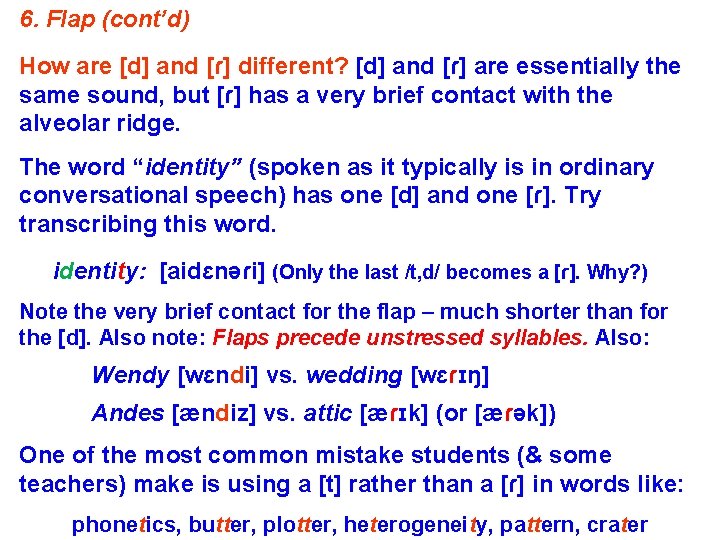 6. Flap (cont'd)

How are [d] and [ɾ] different? [d] and [ɾ] are essentially the same sound, but [ɾ] has a very brief contact with the alveolar ridge.

The word "identity" (spoken as it typically is in ordinary conversational speech) has one [d] and one [ɾ]. Try transcribing this word.

identity: [aidɛnəɾi] (Only the last /t,d/ becomes a [ɾ]. Why?)

Note the very brief contact for the flap – much shorter than for the [d]. Also note: Flaps precede unstressed syllables. Also:

Wendy [wɛndi] vs. wedding [wɛɾɪŋ]

Andes [ændiz] vs. attic [æɾɪk] (or [æɾək])

One of the most common mistake students (& some teachers) make is using a [t] rather than a [ɾ] in words like:

phonetics, butter, plotter, heterogeneity, pattern, crater